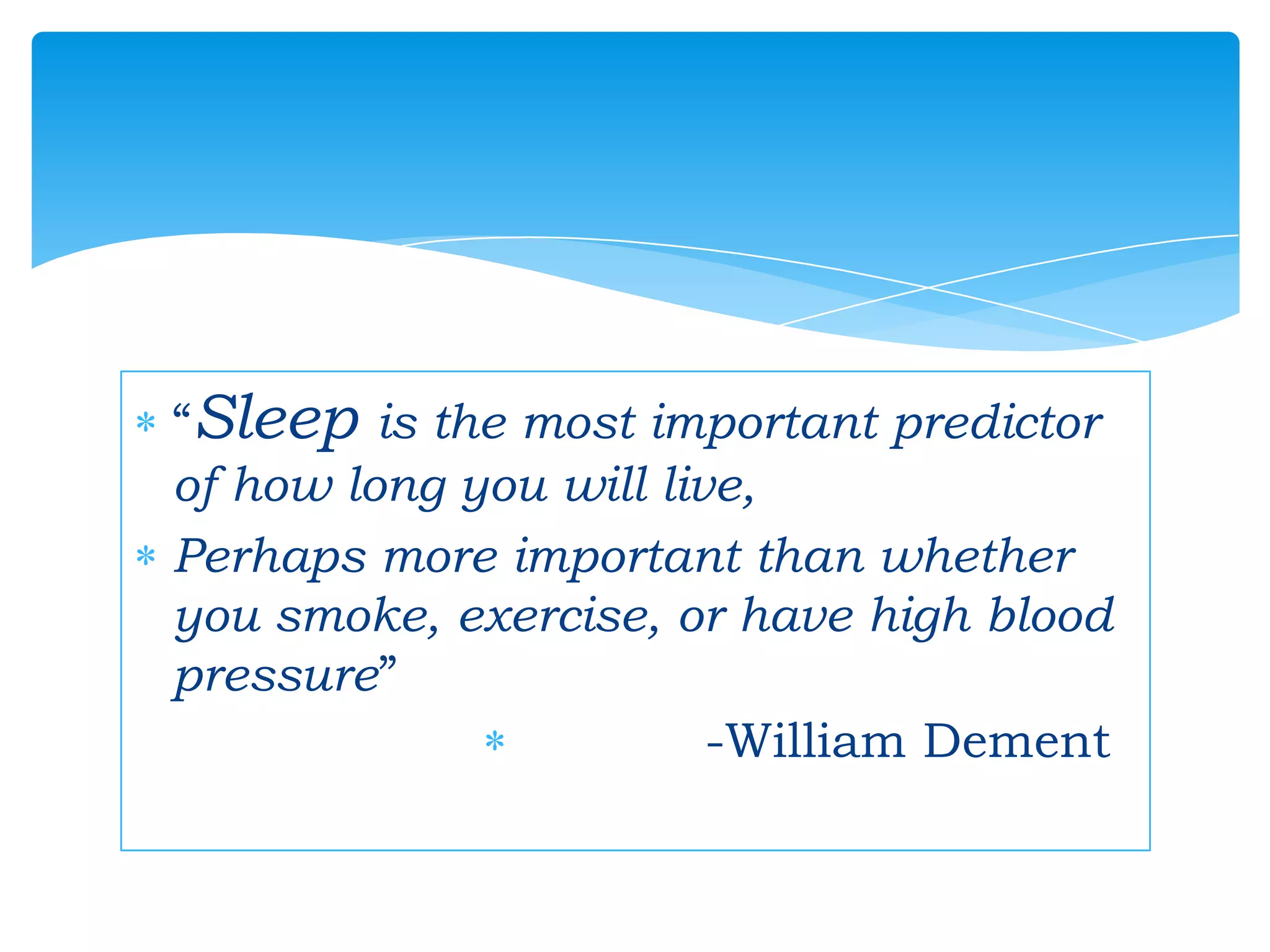 * “Sleep is the most important predictor of how long you will live,

* Perhaps more important than whether you smoke, exercise, or have high blood pressure”

* -William Dement